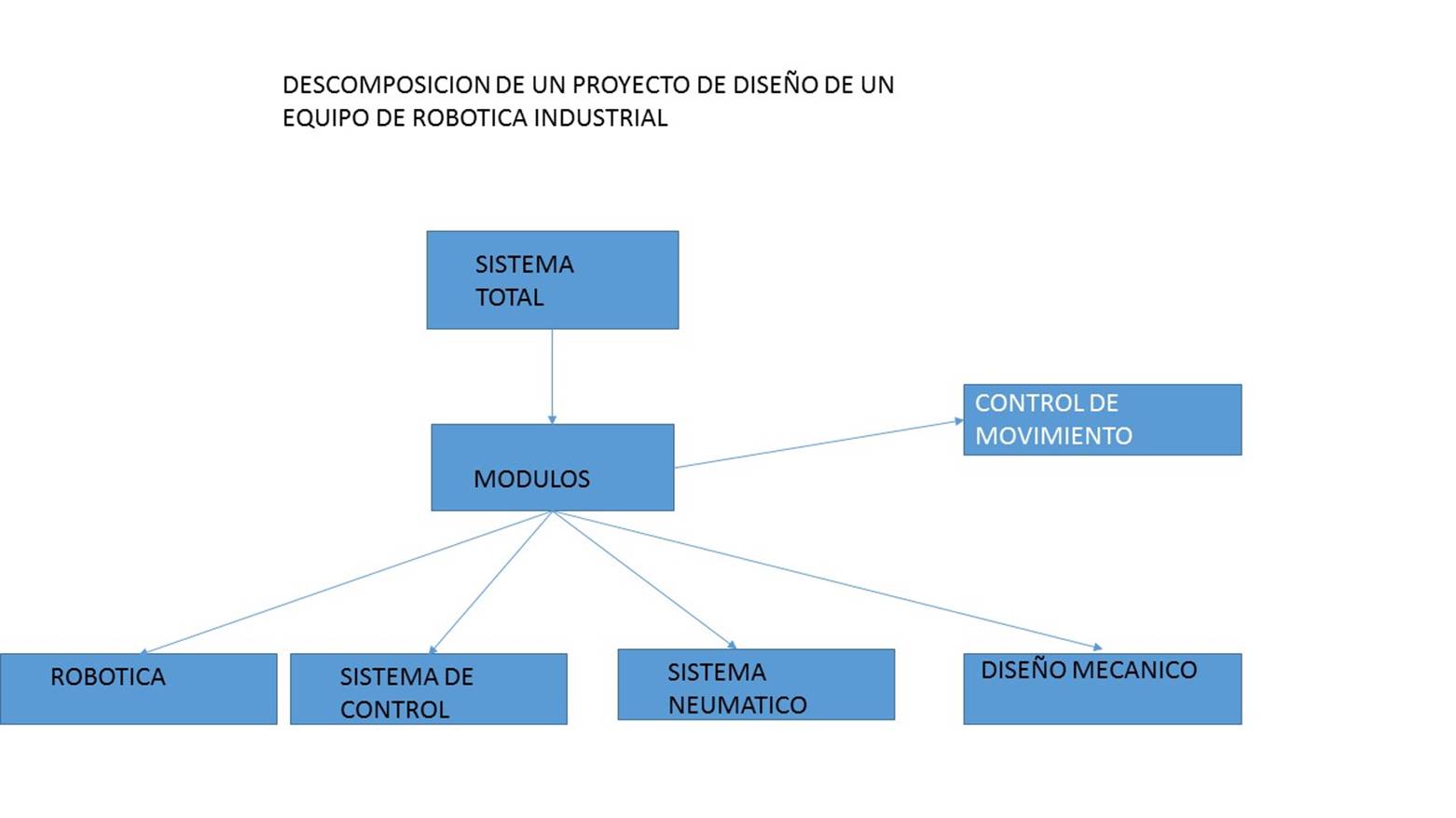 DESCOMPOSICION DE UN PROYECTO DE DISEÑO DE UN EQUIPO DE ROBOTICA INDUSTRIAL

SISTEMA TOTAL

MODULOS

CONTROL DE MOVIMIENTO

ROBOTICA

SISTEMA DE CONTROL

SISTEMA NEUMATICO

DISEÑO MECANICO